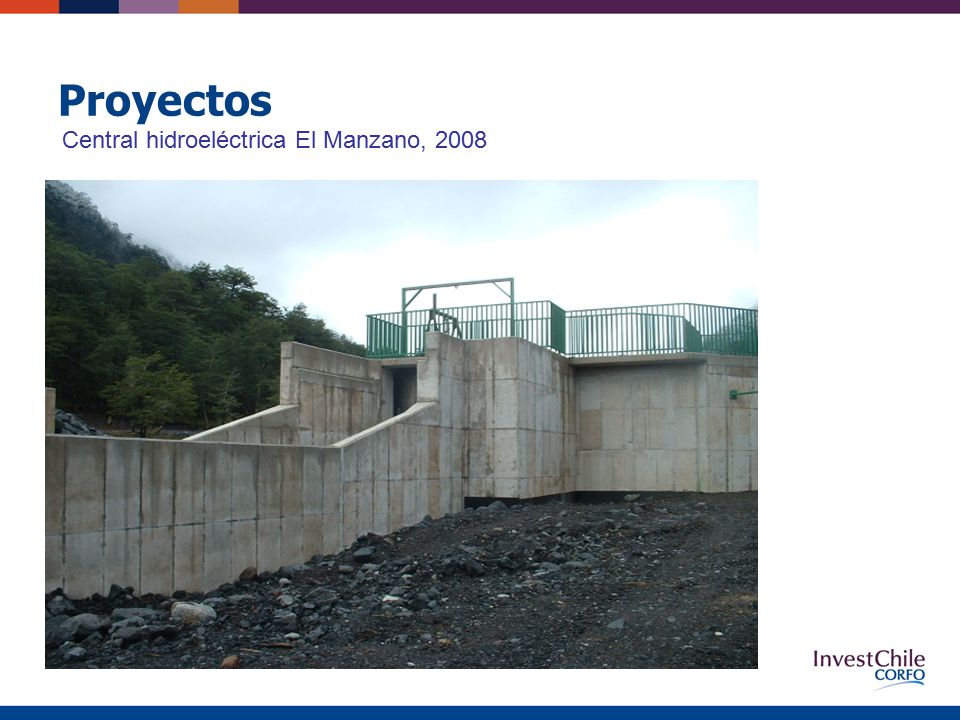 Proyectos
Central hidroeléctrica El Manzano, 2008

InvestChile
CORFO